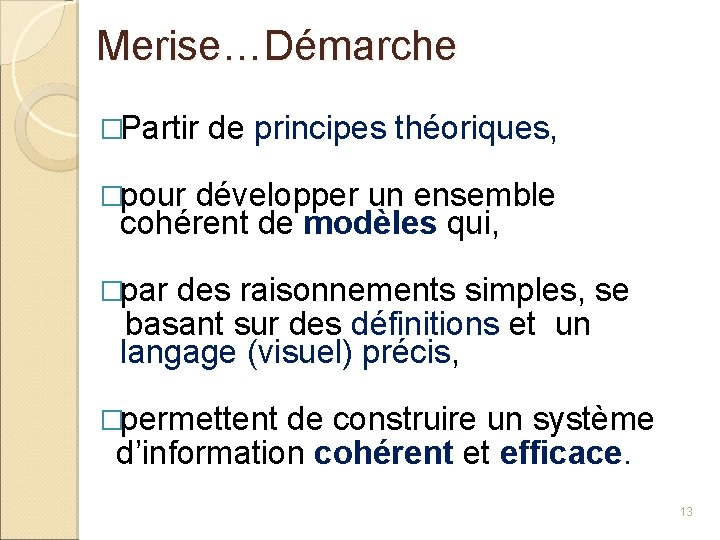 Merise…Démarche

□Partir de principes théoriques,

□pour développer un ensemble cohérent de modèles qui,

□par des raisonnements simples, se basant sur des définitions et un langage (visuel) précis,

□permettent de construire un système d'information cohérent et efficace.

13